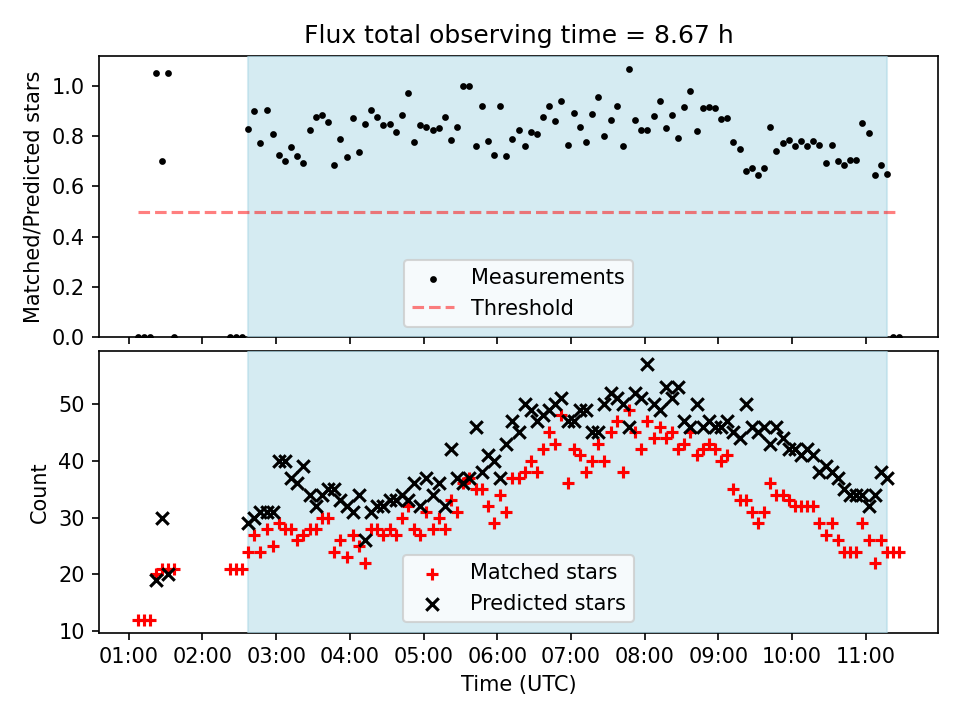 Flux total observing time = 8.67 h

Matched/Predicted stars

1.0
0.8
0.6
0.4
0.2
0.0

Measurements
Threshold

Count

50
40
30
20
10

Matched stars
Predicted stars

01:00 02:00 03:00 04:00 05:00 06:00 07:00 08:00 09:00 10:00 11:00

Time (UTC)